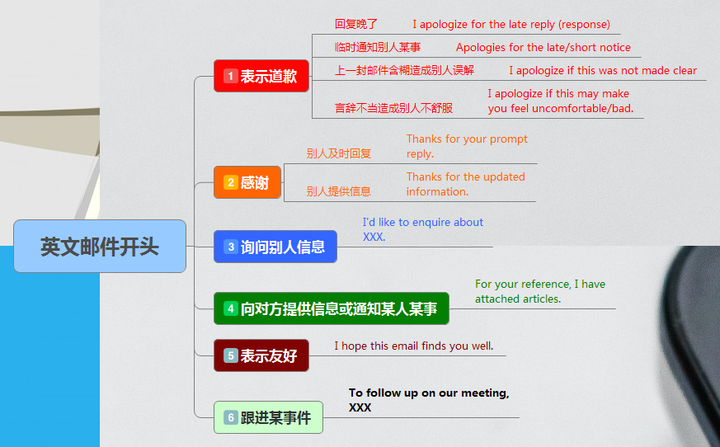 英文邮件开头

1 表示道歉

回复晚了 I apologize for the late reply (response)

临时通知别人某事 Apologies for the late/short notice

上一封邮件含糊造成别人误解 I apologize if this was not made clear

言辞不当造成别人不舒服 I apologize if this may make you feel uncomfortable/bad.

2 感谢

别人及时回复 Thanks for your prompt reply.

别人提供信息 Thanks for the updated information.

3 询问别人信息

I'd like to enquire about XXX.

4 向对方提供信息或通知某人某事

For your reference, I have attached articles.

5 表示友好

I hope this email finds you well.

6 跟进某事件

To follow up on our meeting, XXX